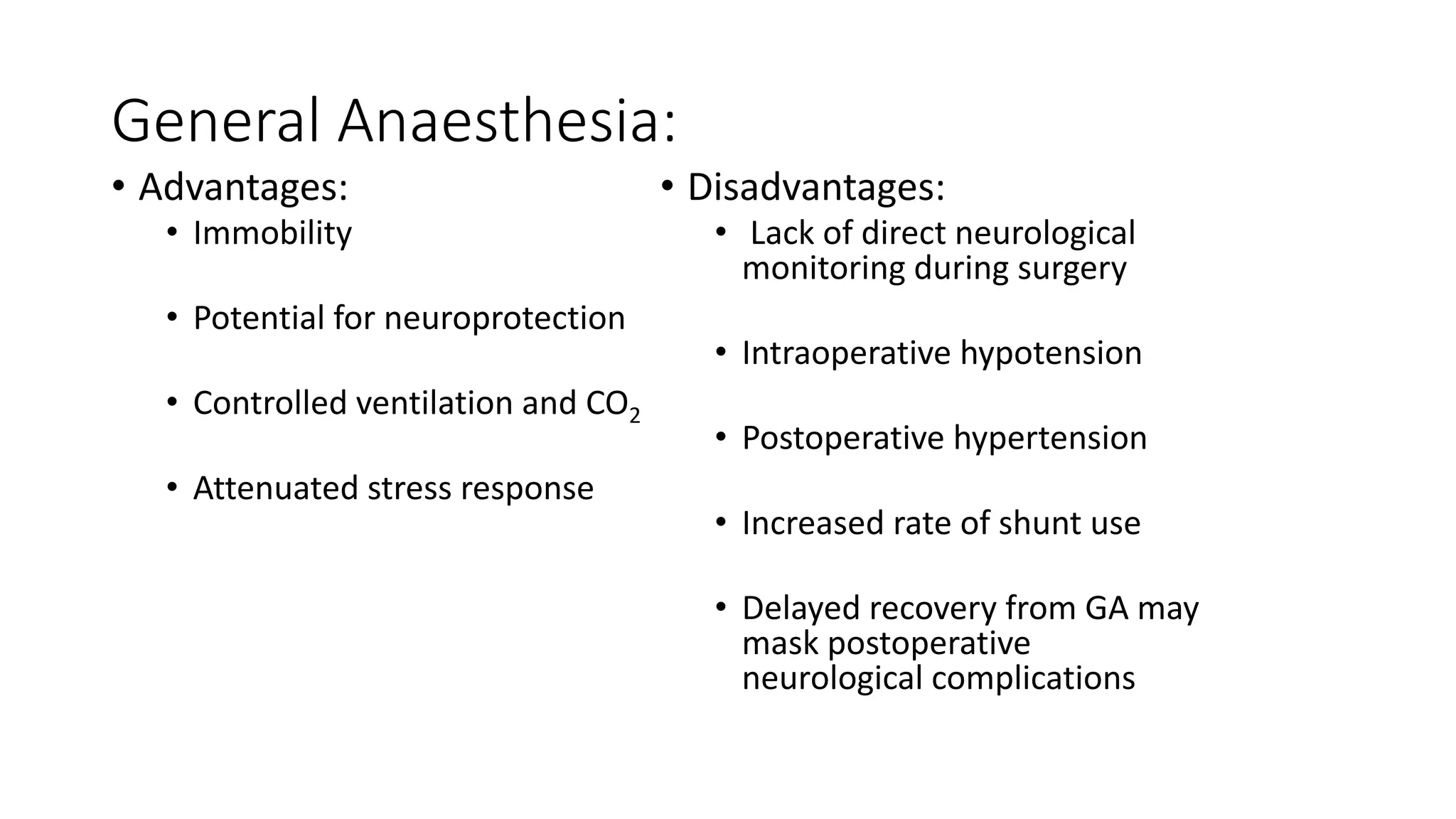 General Anaesthesia:

• Advantages:
  • Immobility
  • Potential for neuroprotection
  • Controlled ventilation and $CO_2$
  • Attenuated stress response

• Disadvantages:
  • Lack of direct neurological monitoring during surgery
  • Intraoperative hypotension
  • Postoperative hypertension
  • Increased rate of shunt use
  • Delayed recovery from GA may mask postoperative neurological complications